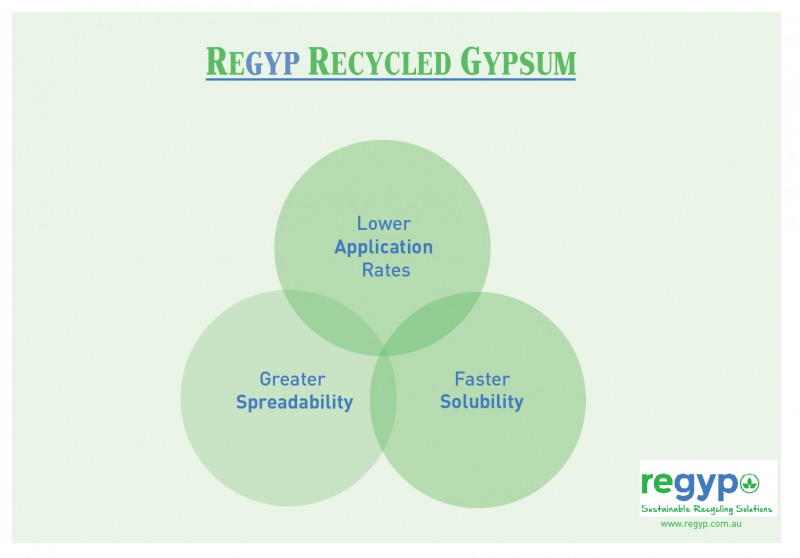 REGYP RECYCLED GYPSUM

Lower Application Rates

Greater Spreadability

Faster Solubility

regyp
Sustainable Recycling Solutions
www.regyp.com.au